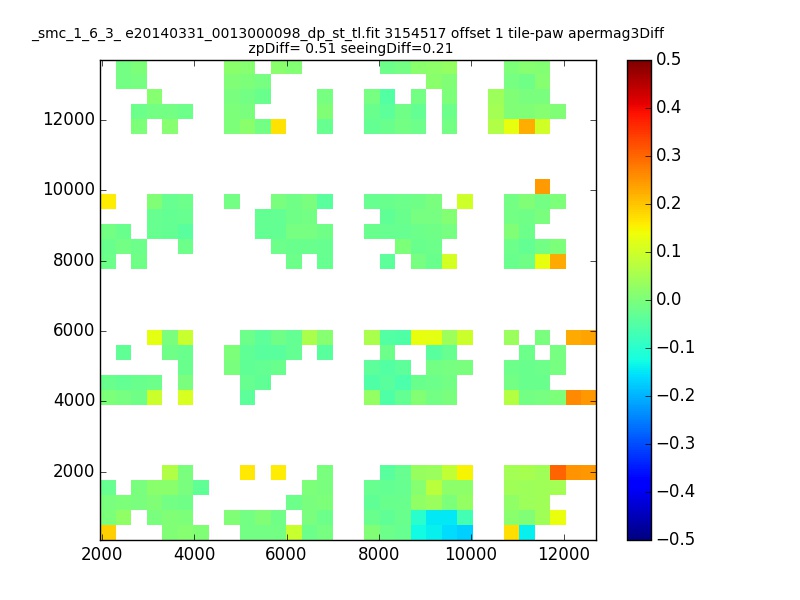 _smc_1_6_3_ e20140331_0013000098_dp_st_tl.fit 3154517 offset 1 tile-paw apermag3Diff
zpDiff= 0.51 seeingDiff=0.21

12000
10000
8000
6000
4000
2000

2000 4000 6000 8000 10000 12000

0.5
0.4
0.3
0.2
0.1
0.0
−0.1
−0.2
−0.3
−0.4
−0.5